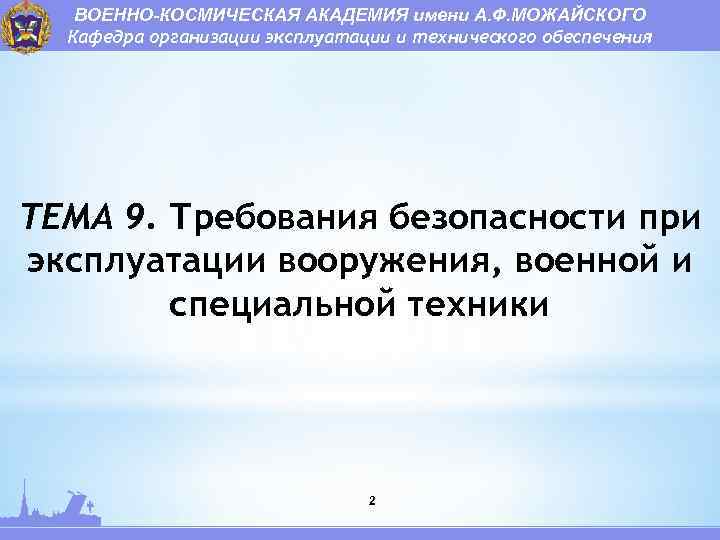 ВОЕННО-КОСМИЧЕСКАЯ АКАДЕМИЯ имени А.Ф.МОЖАЙСКОГО
Кафедра организации эксплуатации и технического обеспечения

ТЕМА 9. Требования безопасности при эксплуатации вооружения, военной и специальной техники

2